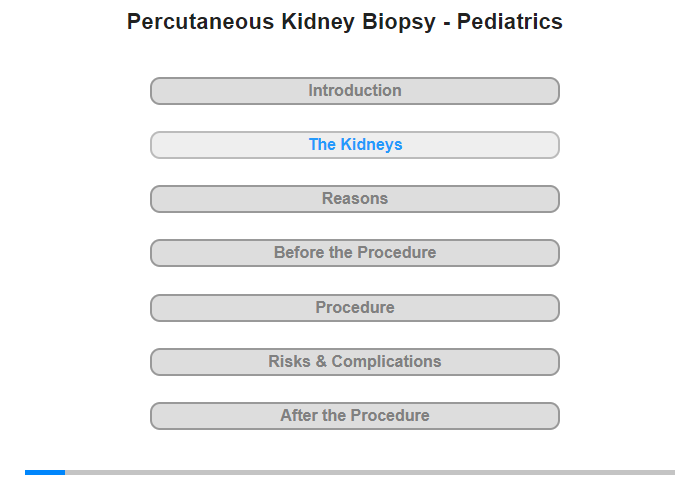 Percutaneous Kidney Biopsy - Pediatrics

Introduction

The Kidneys

Reasons

Before the Procedure

Procedure

Risks & Complications

After the Procedure